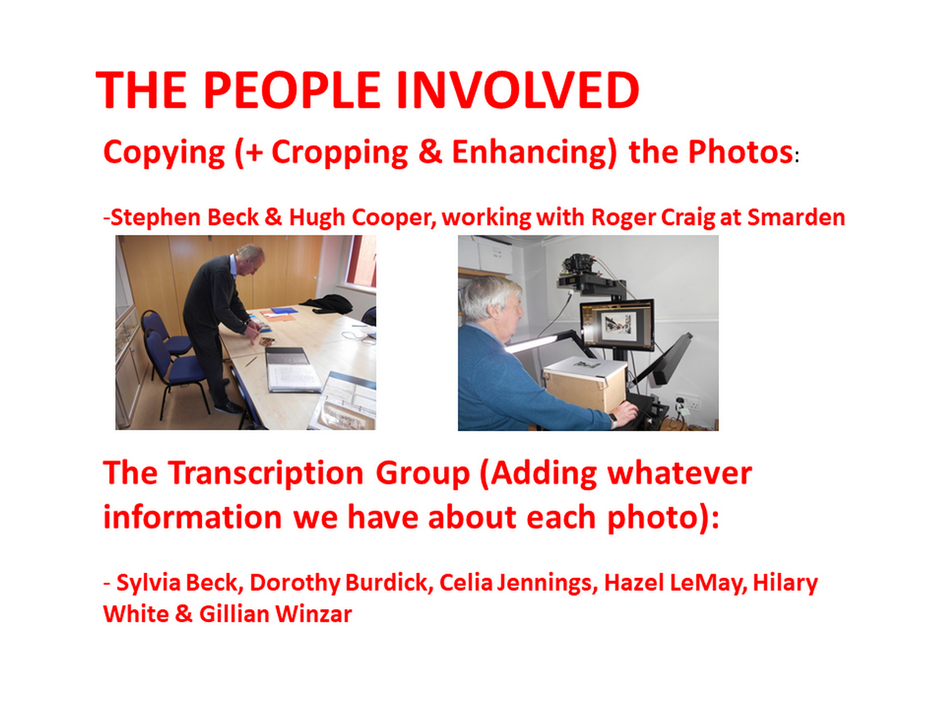 THE PEOPLE INVOLVED

Copying (+ Cropping & Enhancing) the Photos:

-Stephen Beck & Hugh Cooper, working with Roger Craig at Smarden

The Transcription Group (Adding whatever information we have about each photo):

- Sylvia Beck, Dorothy Burdick, Celia Jennings, Hazel LeMay, Hilary White & Gillian Winzar